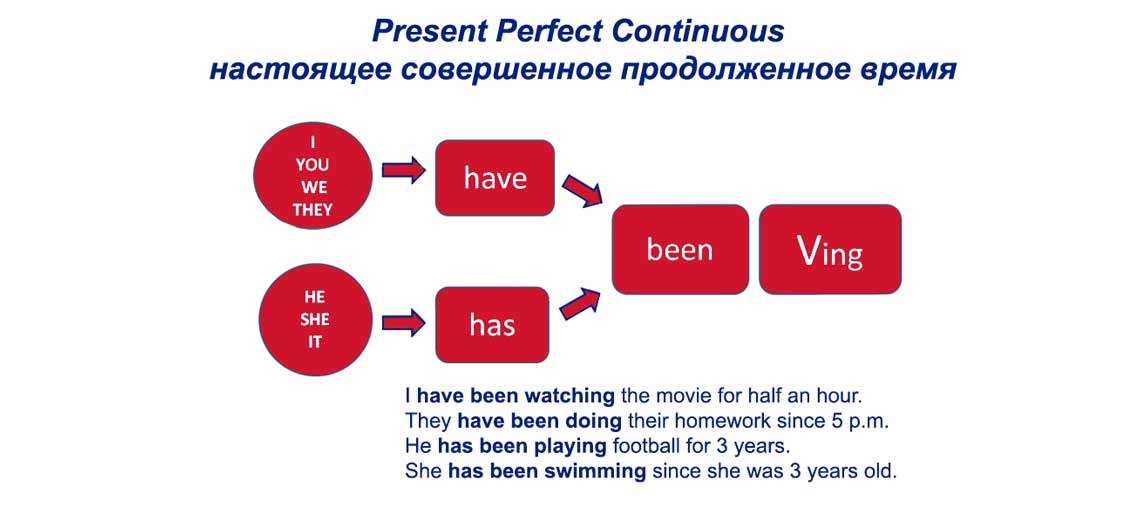 Present Perfect Continuous
настоящее совершенное продолженное время

I
YOU
WE
THEY

have

HE
SHE
IT

has

been

Ving

I have been watching the movie for half an hour.
They have been doing their homework since 5 p.m.
He has been playing football for 3 years.
She has been swimming since she was 3 years old.